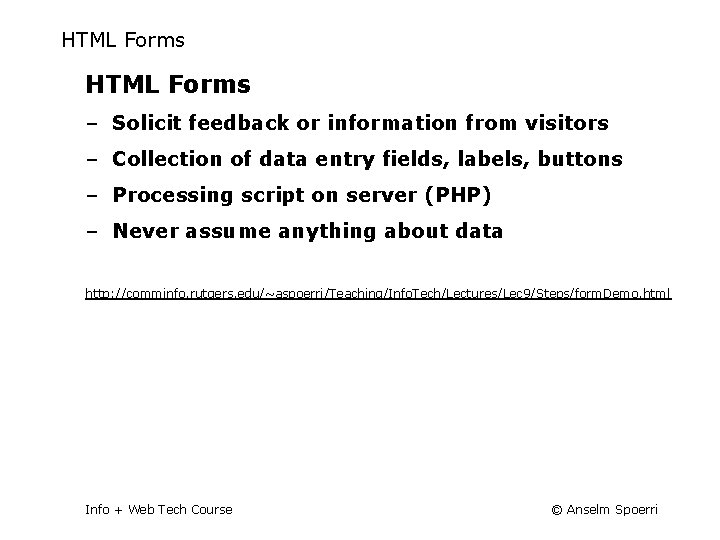 HTML Forms

HTML Forms

– Solicit feedback or information from visitors

– Collection of data entry fields, labels, buttons

– Processing script on server (PHP)

– Never assume anything about data

http://comminfo.rutgers.edu/~aspoerri/Teaching/InfoTech/Lectures/Lec9/Steps/formDemo.html

Info + Web Tech Course

© Anselm Spoerri